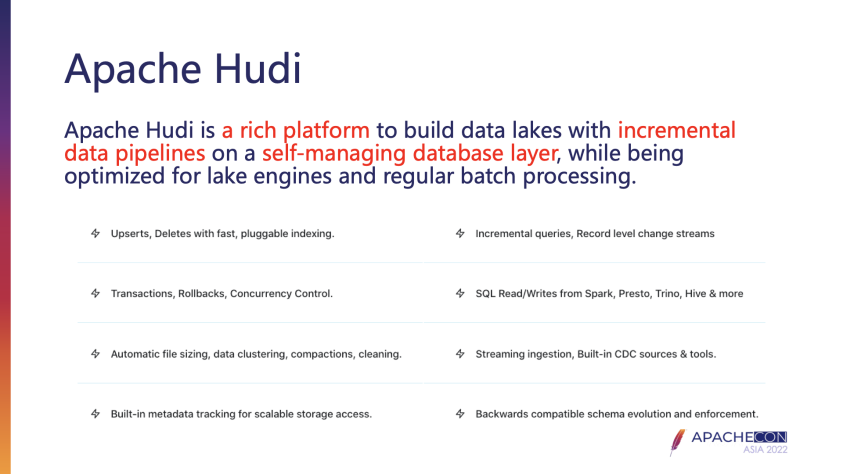 Apache Hudi

Apache Hudi is a rich platform to build data lakes with incremental data pipelines on a self-managing database layer, while being optimized for lake engines and regular batch processing.

Upserts, Deletes with fast, pluggable indexing.

Transactions, Rollbacks, Concurrency Control.

Automatic file sizing, data clustering, compactions, cleaning.

Built-in metadata tracking for scalable storage access.

Incremental queries, Record level change streams

SQL Read/Writes from Spark, Presto, Trino, Hive & more

Streaming ingestion, Built-in CDC sources & tools.

Backwards compatible schema evolution and enforcement.

APACHECON
ASIA 2022